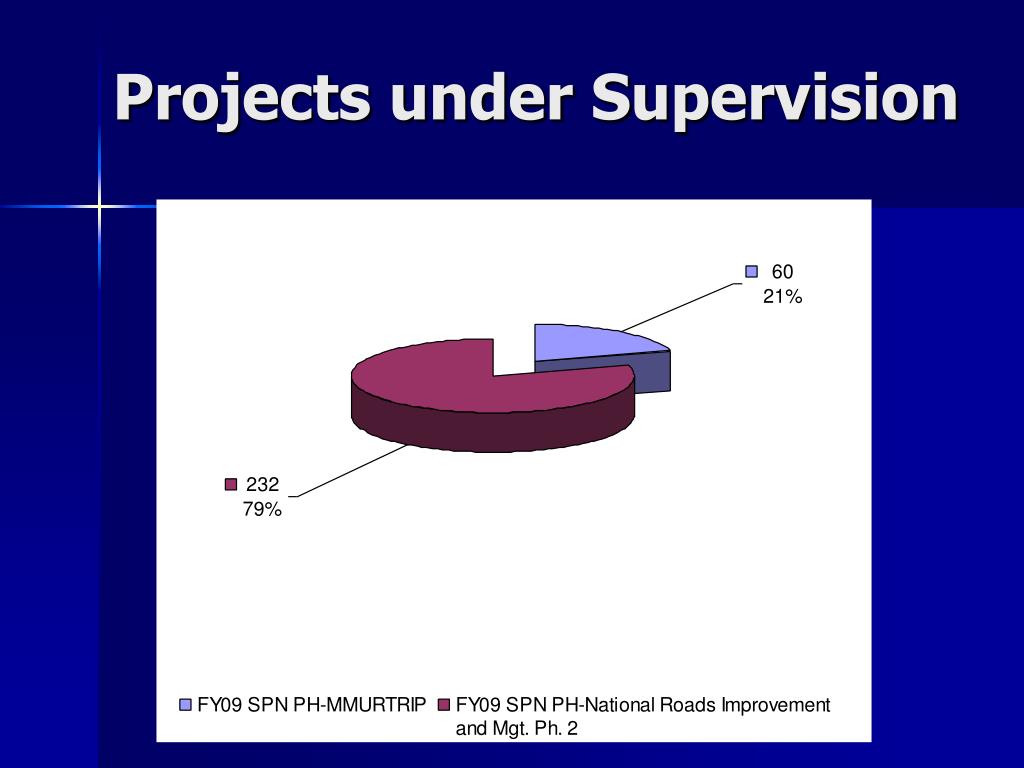 Projects under Supervision

60
21%

232
79%

FY09 SPN PH-MMURTRIP
FY09 SPN PH-National Roads Improvement and Mgt. Ph. 2